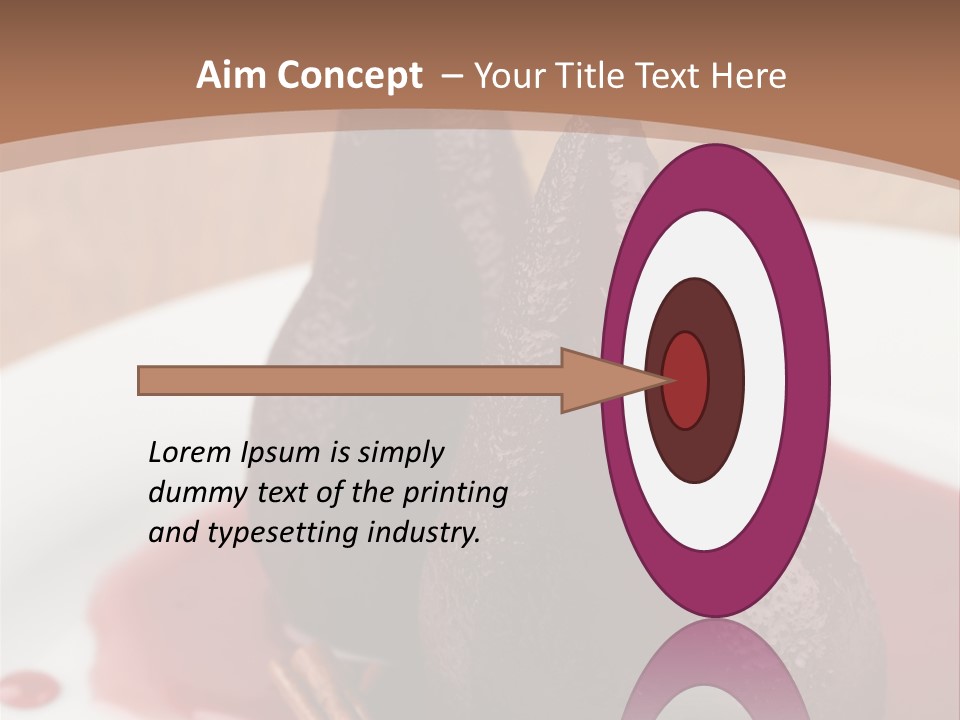 Aim Concept – Your Title Text Here

Lorem Ipsum is simply dummy text of the printing and typesetting industry.